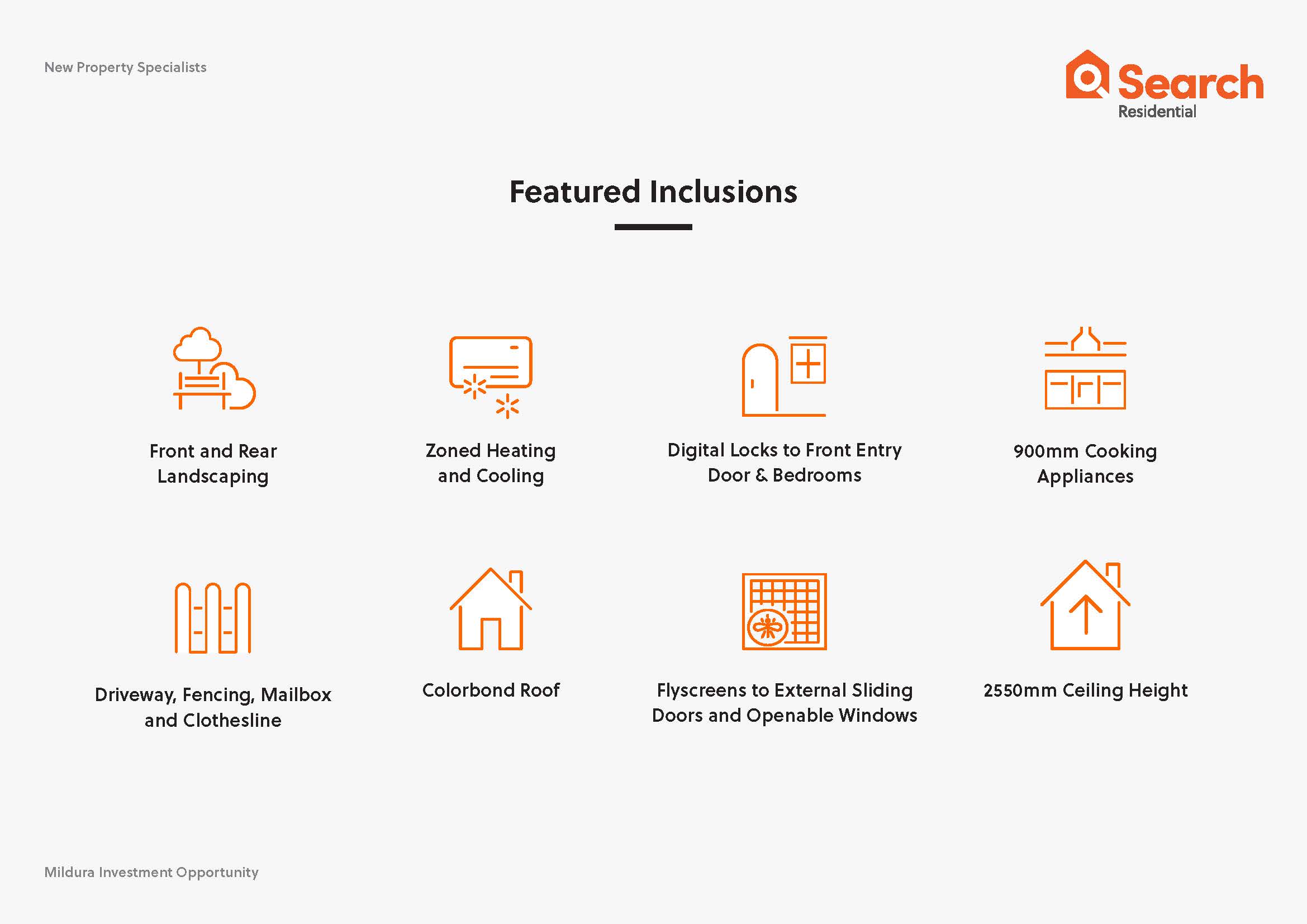 New Property Specialists

Search
Residential

Featured Inclusions

Front and Rear Landscaping

Zoned Heating and Cooling

Digital Locks to Front Entry Door & Bedrooms

900mm Cooking Appliances

Driveway, Fencing, Mailbox and Clothesline

Colorbond Roof

Flyscreens to External Sliding Doors and Openable Windows

2550mm Ceiling Height

Mildura Investment Opportunity